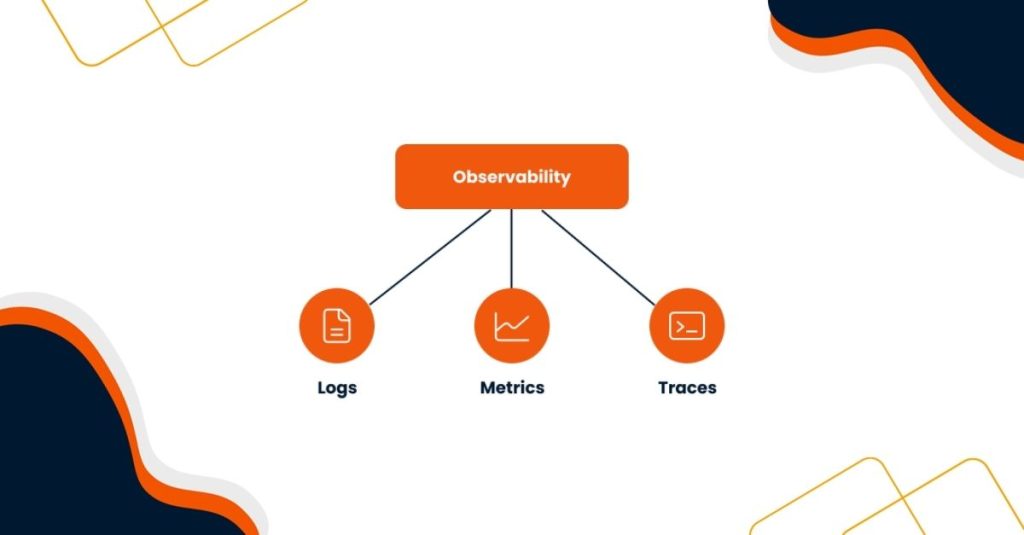 Observability

Logs

Metrics

Traces